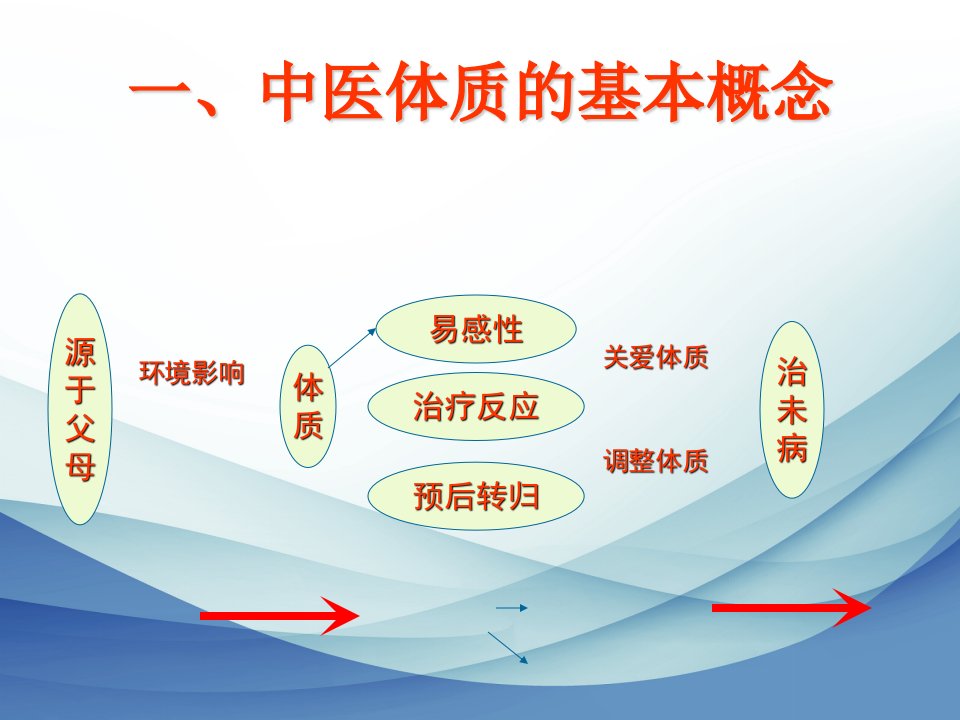 一、中医体质的基本概念

源于父母

环境影响

体质

易感性

治疗反应

预后转归

关爱体质

调整体质

治未病